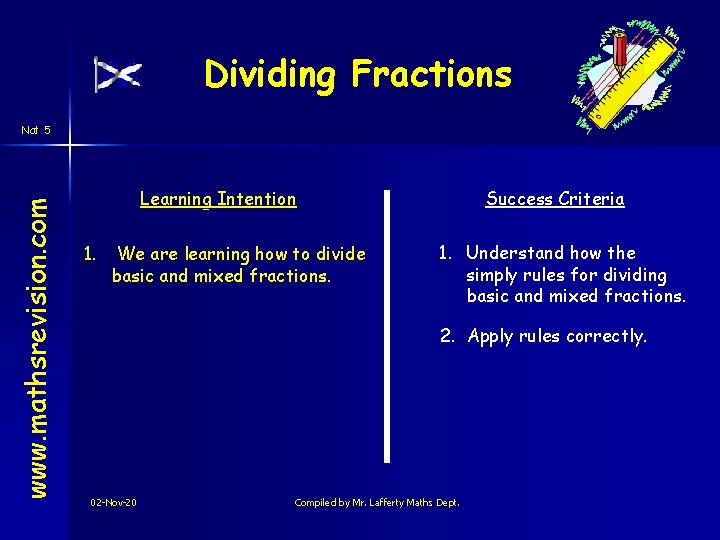 Dividing Fractions

Nat 5

www.mathsrevision.com

Learning Intention

1. We are learning how to divide basic and mixed fractions.

Success Criteria

1. Understand how the simply rules for dividing basic and mixed fractions.

2. Apply rules correctly.

02-Nov-20

Compiled by Mr. Lafferty Maths Dept.